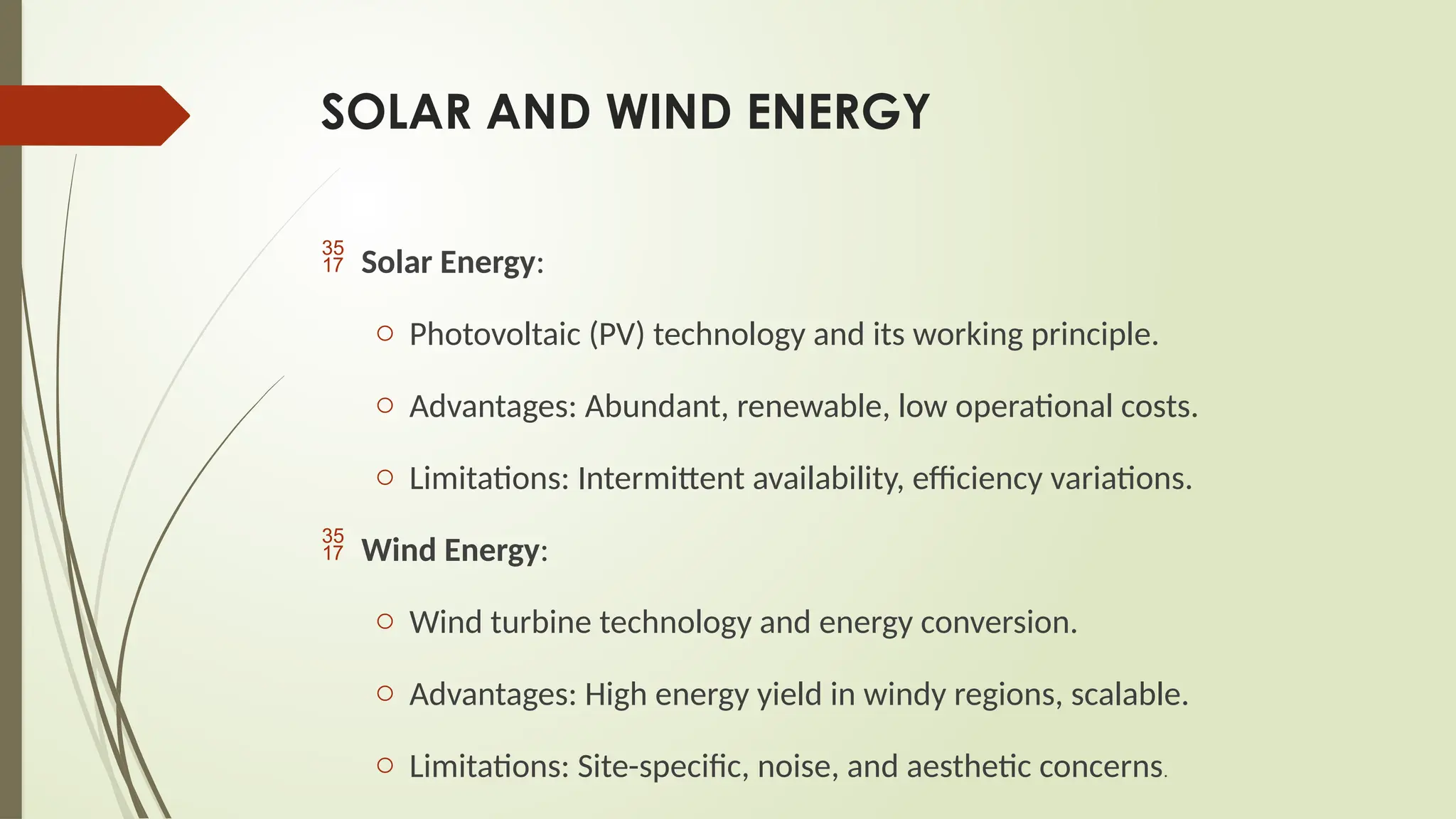 SOLAR AND WIND ENERGY

35
17 Solar Energy:

○ Photovoltaic (PV) technology and its working principle.

○ Advantages: Abundant, renewable, low operational costs.

○ Limitations: Intermittent availability, efficiency variations.

35
17 Wind Energy:

○ Wind turbine technology and energy conversion.

○ Advantages: High energy yield in windy regions, scalable.

○ Limitations: Site-specific, noise, and aesthetic concerns.